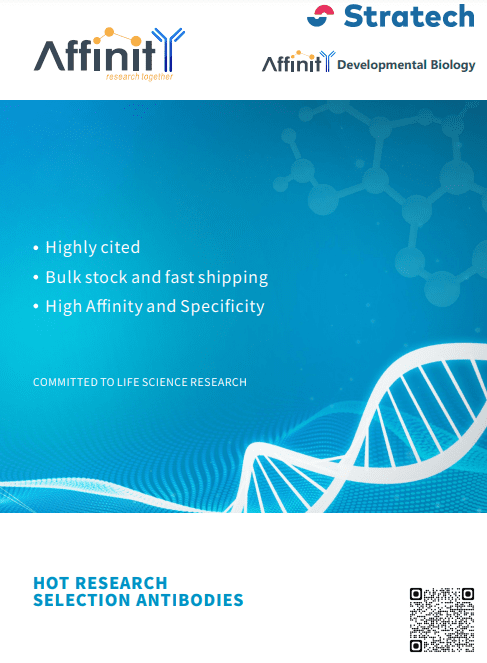 Stratech

Affinity
research together

Affinity Developmental Biology

• Highly cited
• Bulk stock and fast shipping
• High Affinity and Specificity

COMMITTED TO LIFE SCIENCE RESEARCH

HOT RESEARCH
SELECTION ANTIBODIES